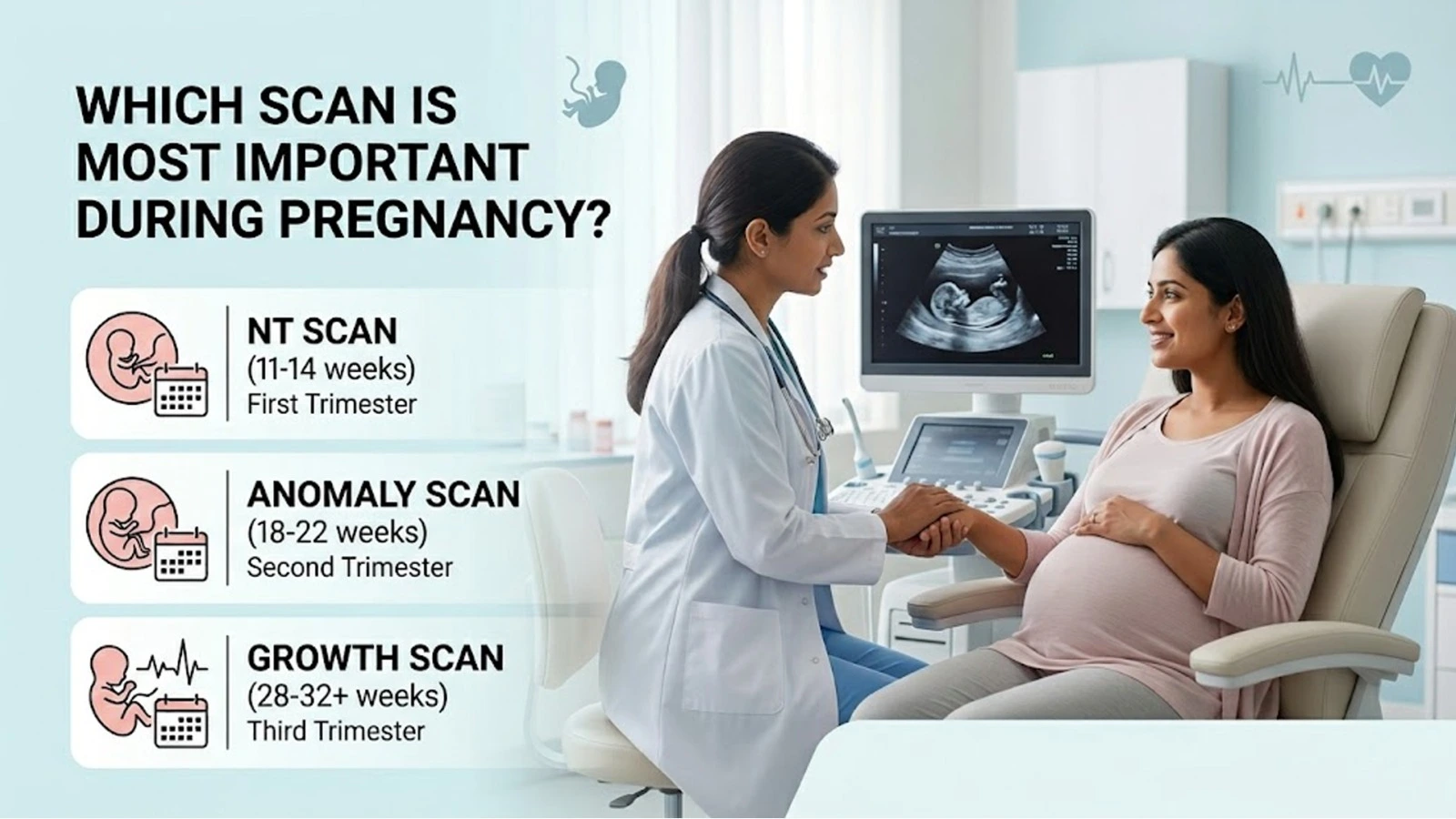 WHICH SCAN IS MOST IMPORTANT DURING PREGNANCY?

NT SCAN
(11-14 weeks)
First Trimester

ANOMALY SCAN
(18-22 weeks)
Second Trimester

GROWTH SCAN
(28-32+ weeks)
Third Trimester